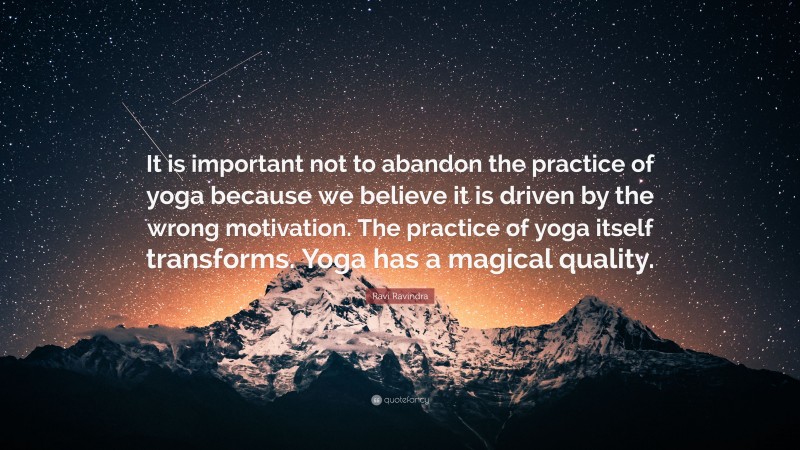 It is important not to abandon the practice of yoga because we believe it is driven by the wrong motivation. The practice of yoga itself transforms. Yoga has a magical quality.

Ravi Ravindra

quotefancy